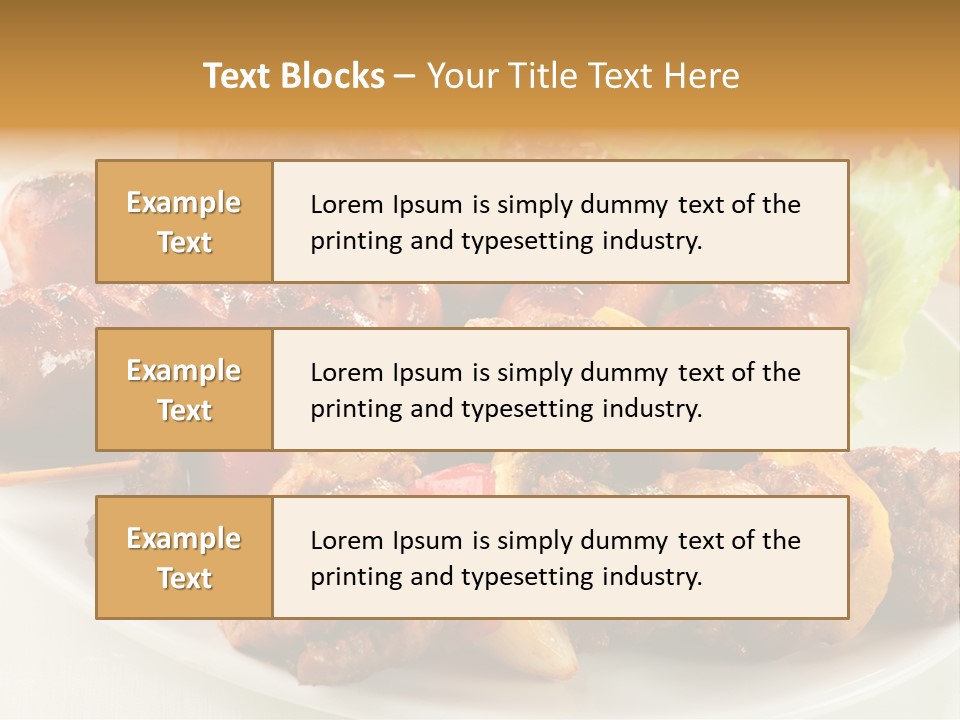 Text Blocks – Your Title Text Here

Example Text

Lorem Ipsum is simply dummy text of the printing and typesetting industry.

Example Text

Lorem Ipsum is simply dummy text of the printing and typesetting industry.

Example Text

Lorem Ipsum is simply dummy text of the printing and typesetting industry.